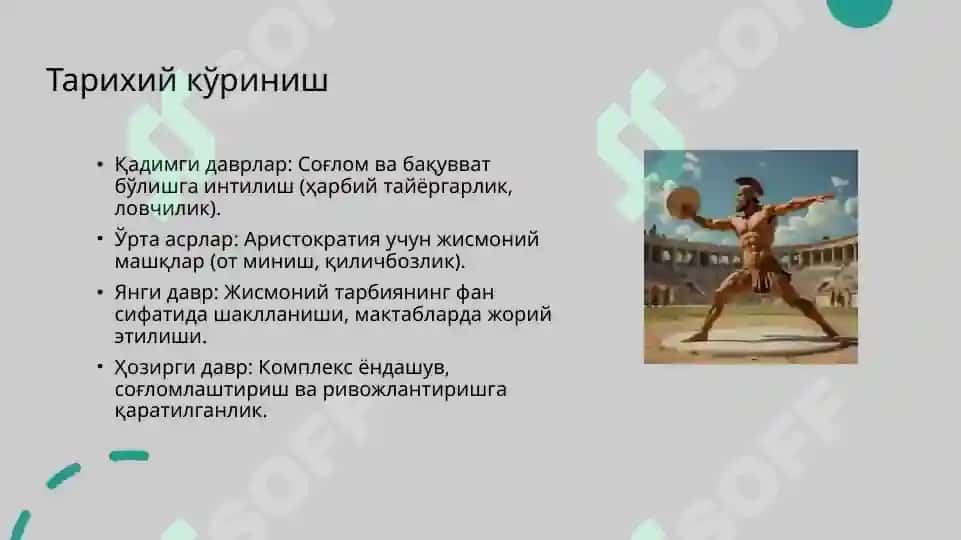 Тарихий кўриниш

• Қадимги даврлар: Соғлом ва бақувват бўлишга интилиш (ҳарбий тайёргарлик, ловчилик).
• Ўрта асрлар: Аристократия учун жисмоний машқлар (от миниш, қиличбозлик).
• Янги давр: Жисмоний тарбиянинг фан сифатида шаклланиши, мактабларда жорий этилиши.
• Ҳозирги давр: Комплекс ёндашув, соғломлаштириш ва ривожлантиришга қаратилганлик.

SOFF SOFF SOFF SOFF